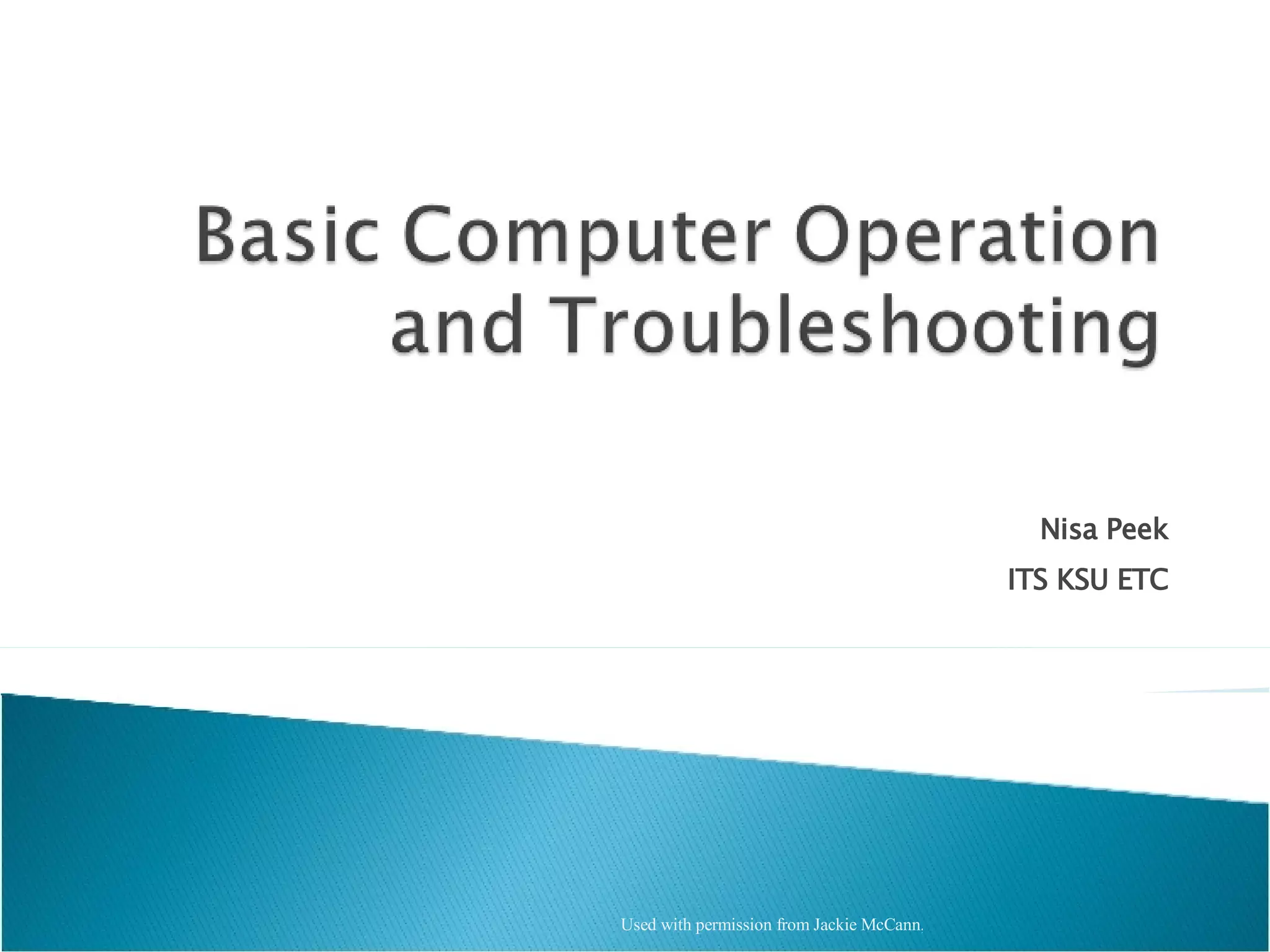 Basic Computer Operation and Troubleshooting

Nisa Peek

ITS KSU ETC

Used with permission from Jackie McCann.